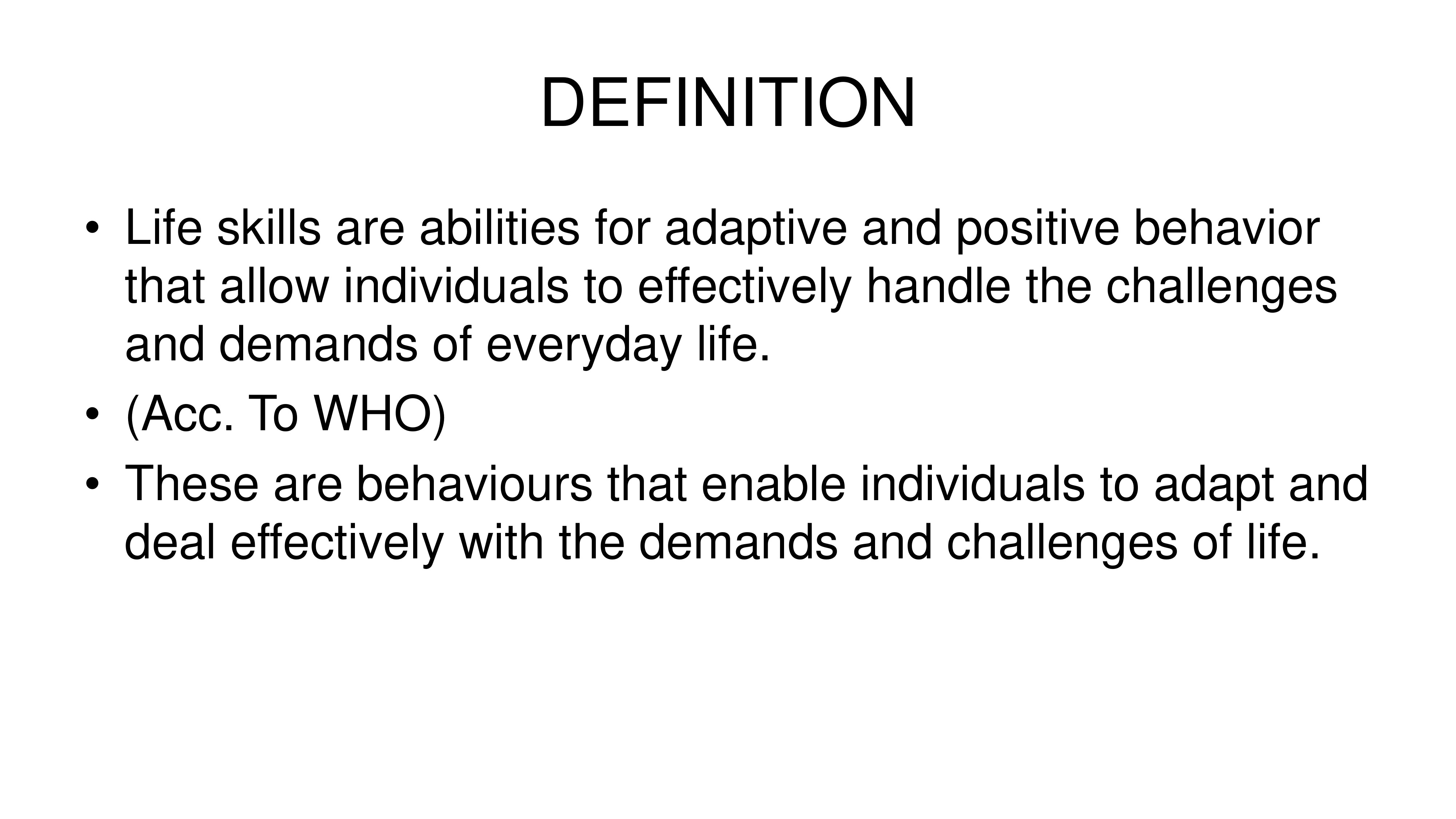 DEFINITION

• Life skills are abilities for adaptive and positive behavior that allow individuals to effectively handle the challenges and demands of everyday life.
• (Acc. To WHO)
• These are behaviours that enable individuals to adapt and deal effectively with the demands and challenges of life.